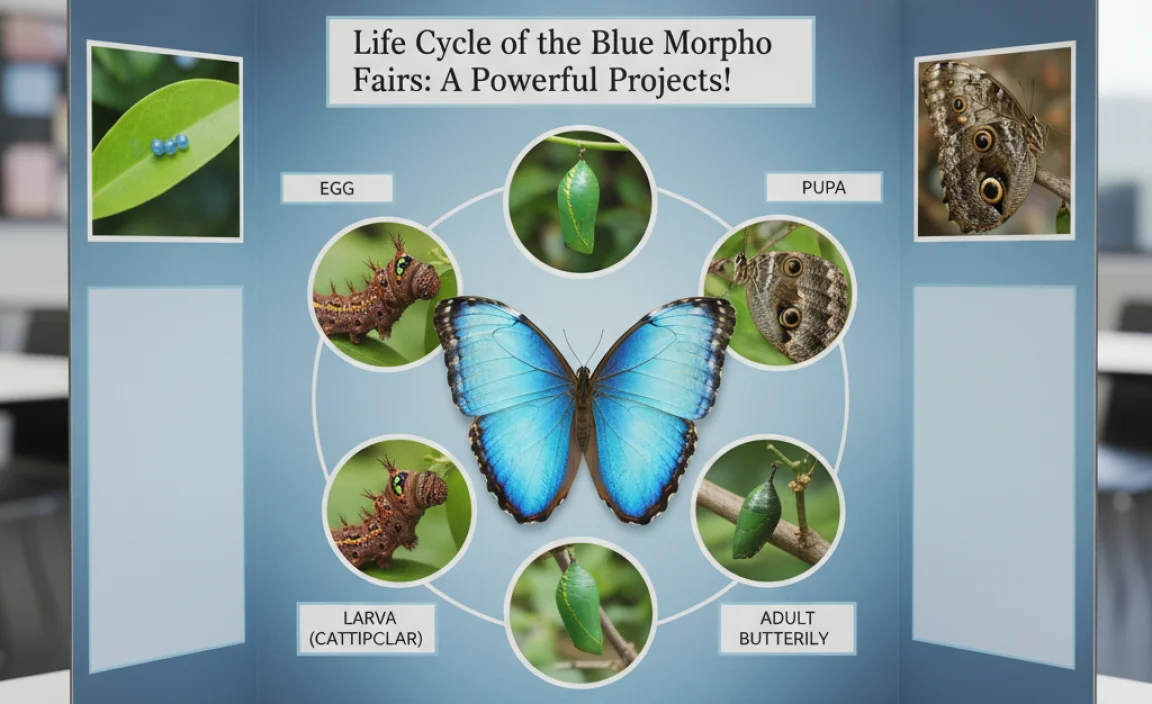 Life Cycle of the Blue Morpho Fairs: A Powerful Projects!

EGG

PUPA

LARVA (CATTIPCLAR)

ADULT BUTTERILY